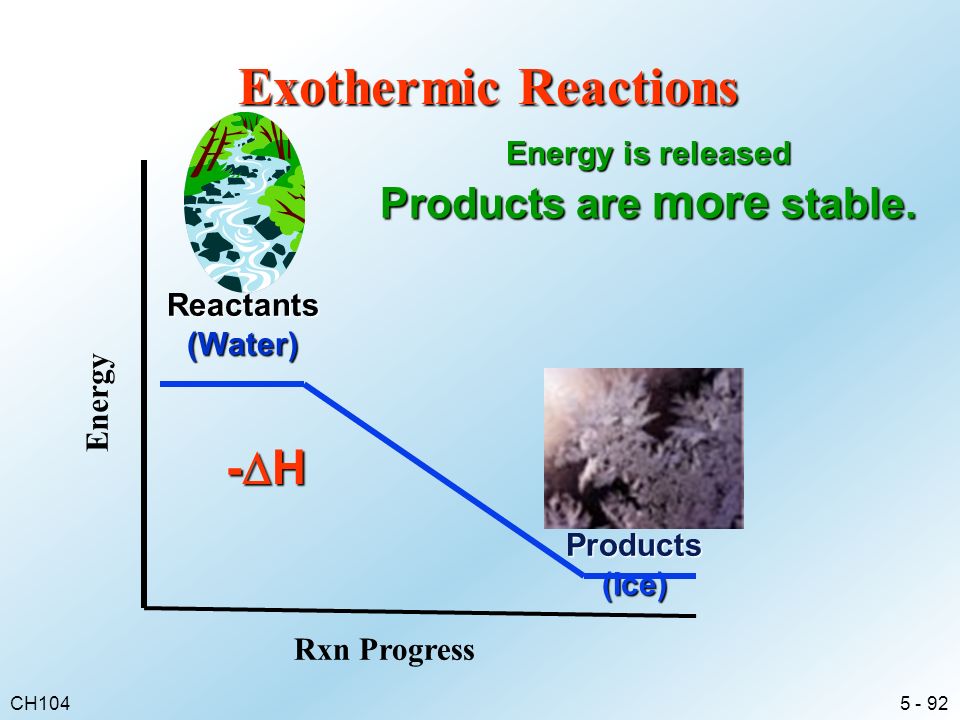 Exothermic Reactions

Energy is released

Products are more stable.

Reactants
(Water)

Energy

$-\Delta H$

Products
(Ice)

Rxn Progress

CH104

5 - 92